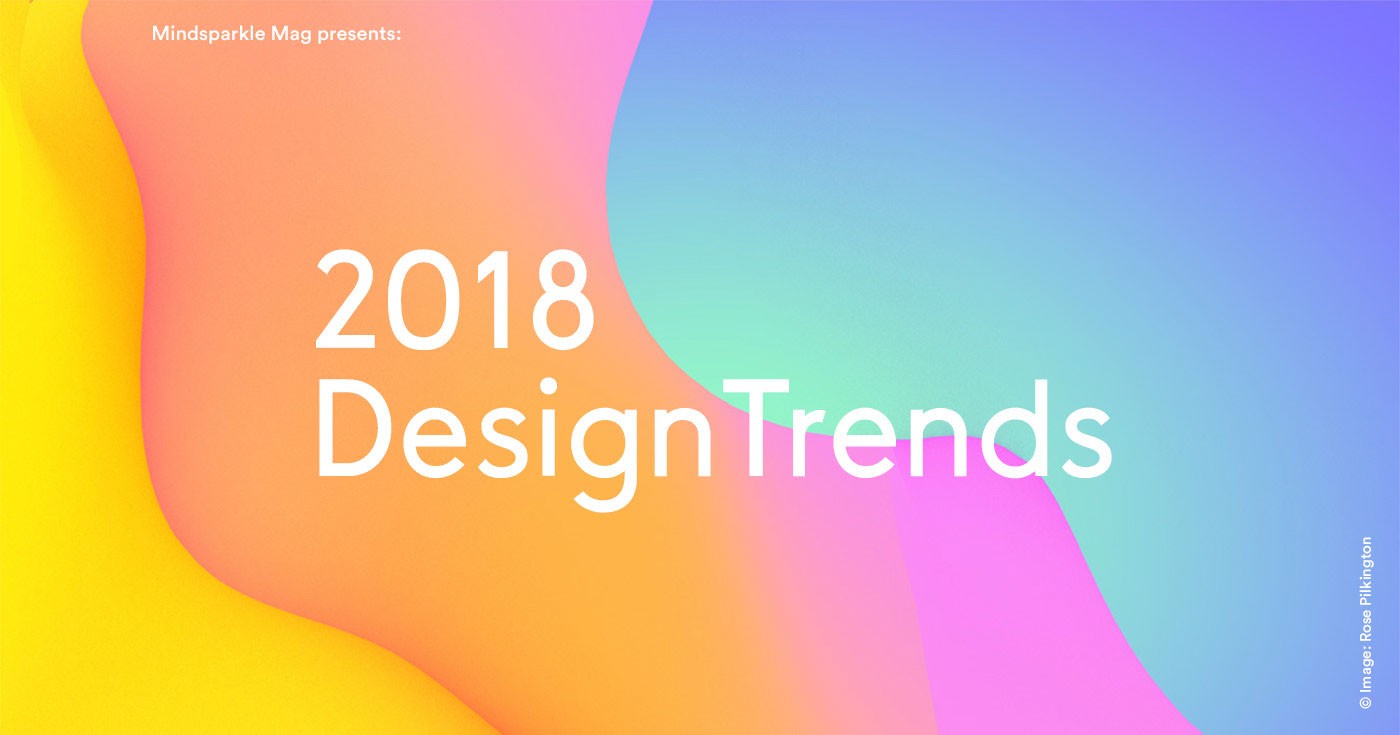 Mindsparkle Mag presents:

2018
Design Trends

© Image: Rose Pilkington